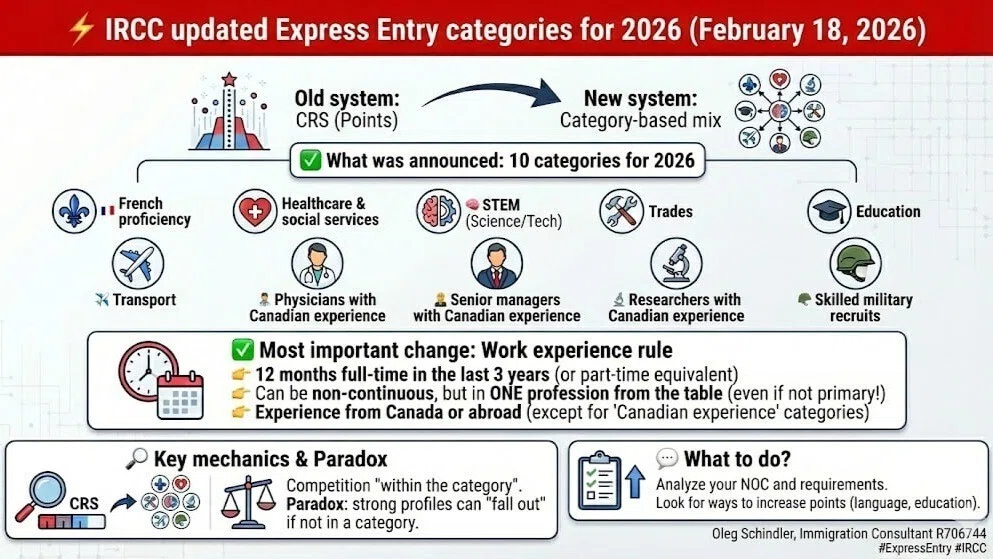 ⚡ IRCC updated Express Entry categories for 2026 (February 18, 2026)

Old system:
CRS (Points)

New system:
Category-based mix

✅ What was announced: 10 categories for 2026

French proficiency

Healthcare & social services

STEM (Science/Tech)

Trades

Education

Transport

Physicians with Canadian experience

Senior managers with Canadian experience

Researchers with Canadian experience

Skilled military recruits

✅ Most important change: Work experience rule
👉 12 months full-time in the last 3 years (or part-time equivalent)
👉 Can be non-continuous, but in ONE profession from the table (even if not primary!)
👉 Experience from Canada or abroad (except for 'Canadian experience' categories)

🔎 Key mechanics & Paradox

CRS

Competition "within the category".
Paradox: strong profiles can "fall out" if not in a category.

💬 What to do?
Analyze your NOC and requirements.
Look for ways to increase points (language, education).

Oleg Schindler, Immigration Consultant R706744
#ExpressEntry #IRCC